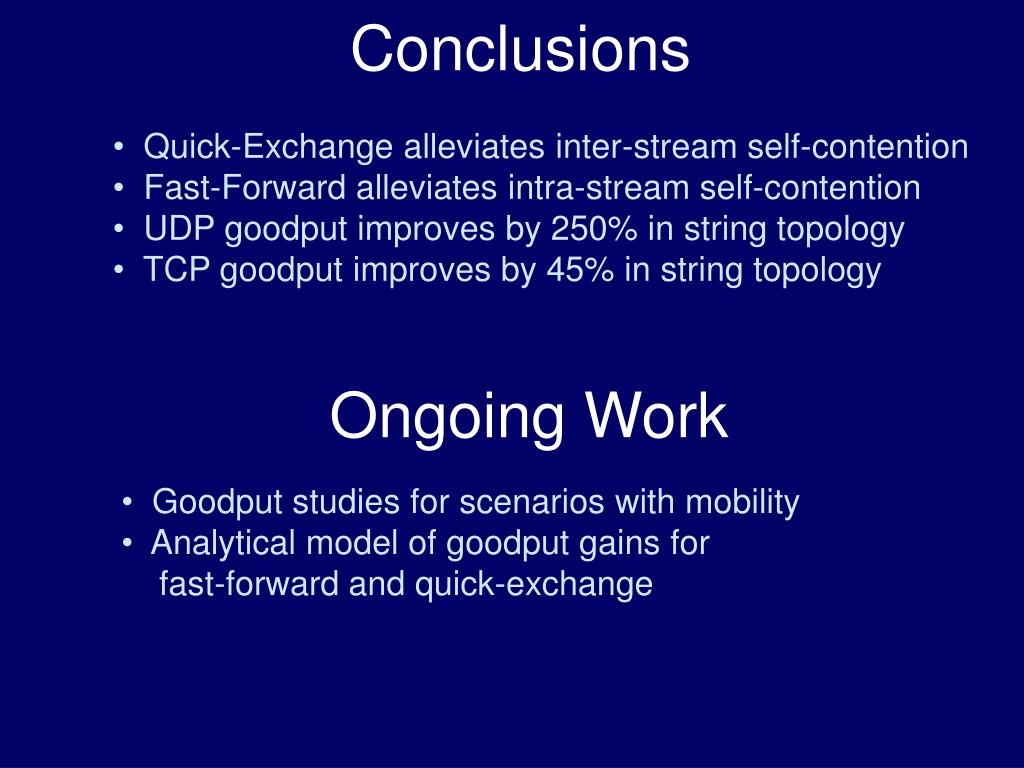 Conclusions

• Quick-Exchange alleviates inter-stream self-contention
• Fast-Forward alleviates intra-stream self-contention
• UDP goodput improves by 250% in string topology
• TCP goodput improves by 45% in string topology

Ongoing Work

• Goodput studies for scenarios with mobility
• Analytical model of goodput gains for fast-forward and quick-exchange